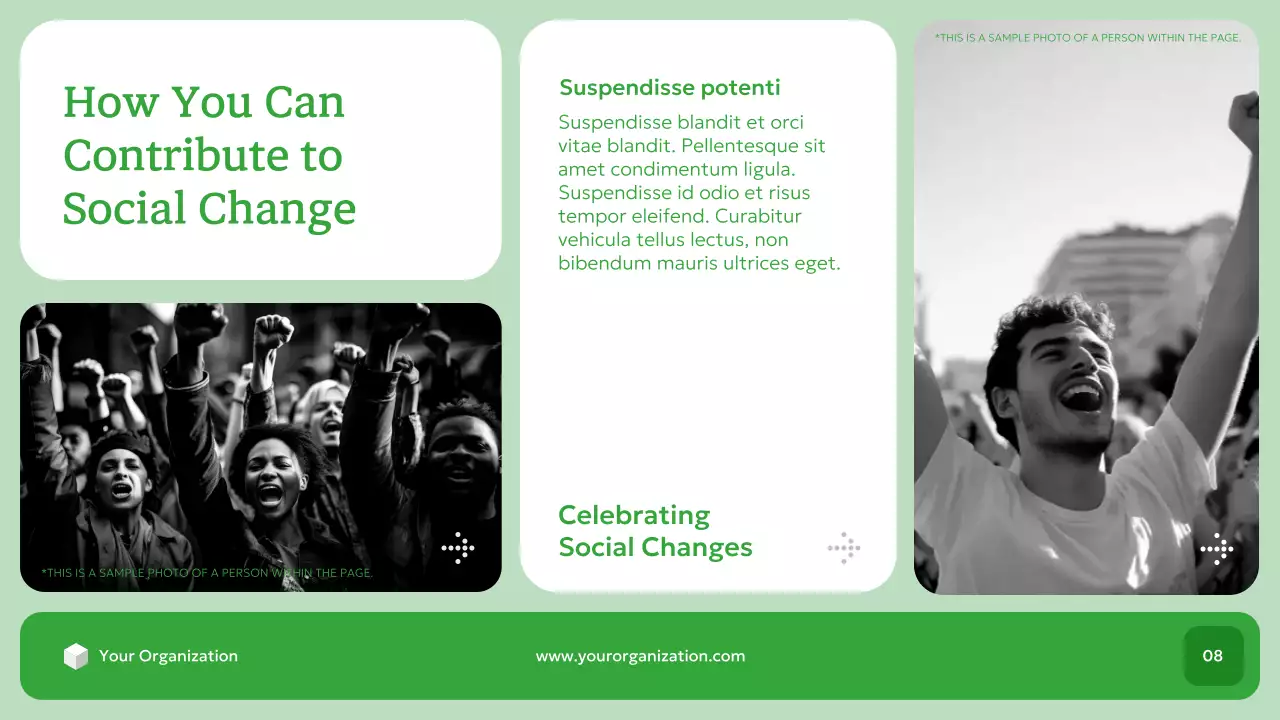 How You Can Contribute to Social Change

*THIS IS A SAMPLE PHOTO OF A PERSON WITHIN THE PAGE.

Suspendisse potenti

Suspendisse blandit et orci vitae blandit. Pellentesque sit amet condimentum ligula. Suspendisse id odio et risus tempor eleifend. Curabitur vehicula tellus lectus, non bibendum mauris ultrices eget.

Celebrating Social Changes

*THIS IS A SAMPLE PHOTO OF A PERSON WITHIN THE PAGE.

Your Organization

www.yourorganization.com

08